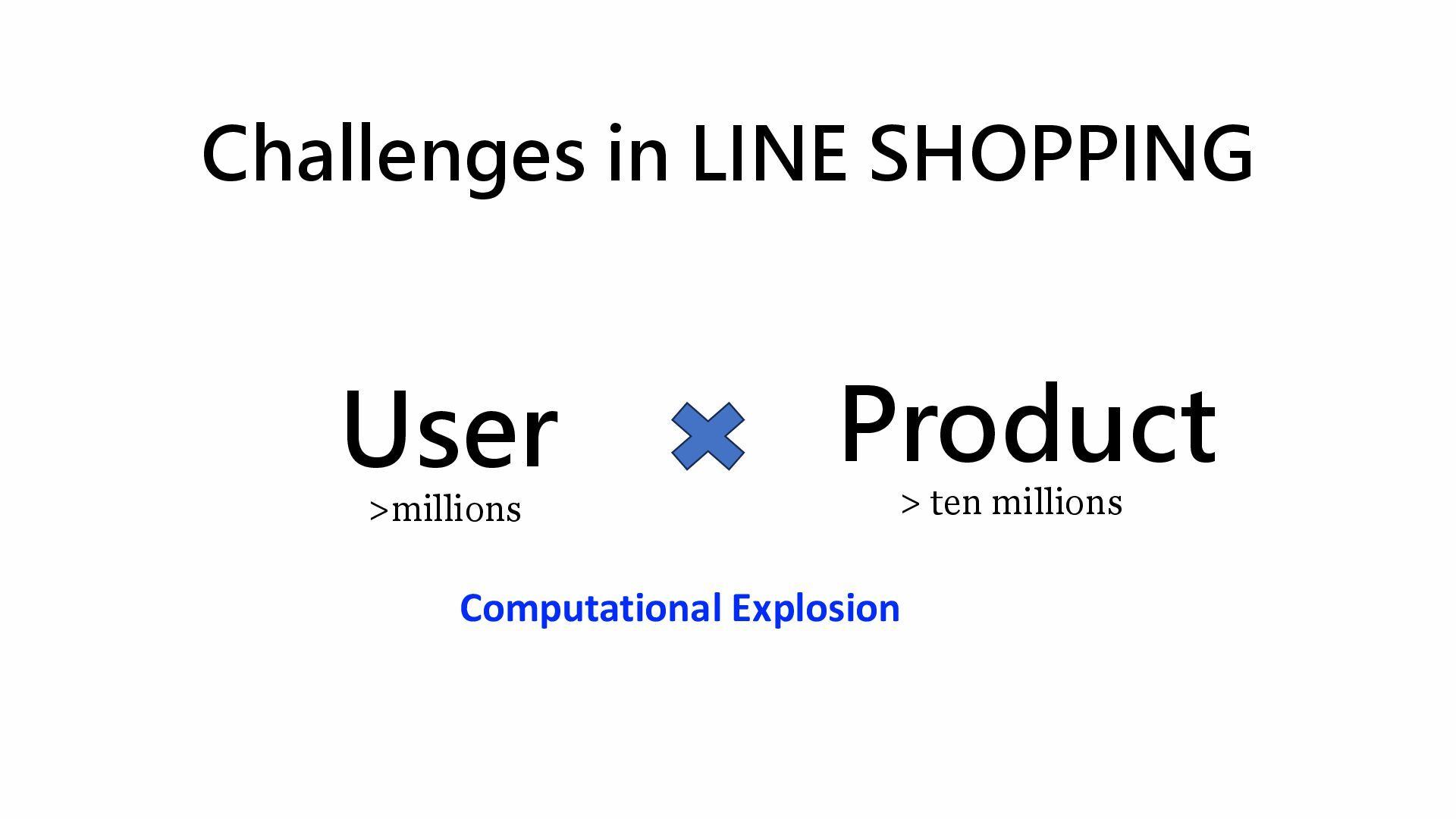 Challenges in LINE SHOPPING

User
>millions

Product
> ten millions

Computational Explosion